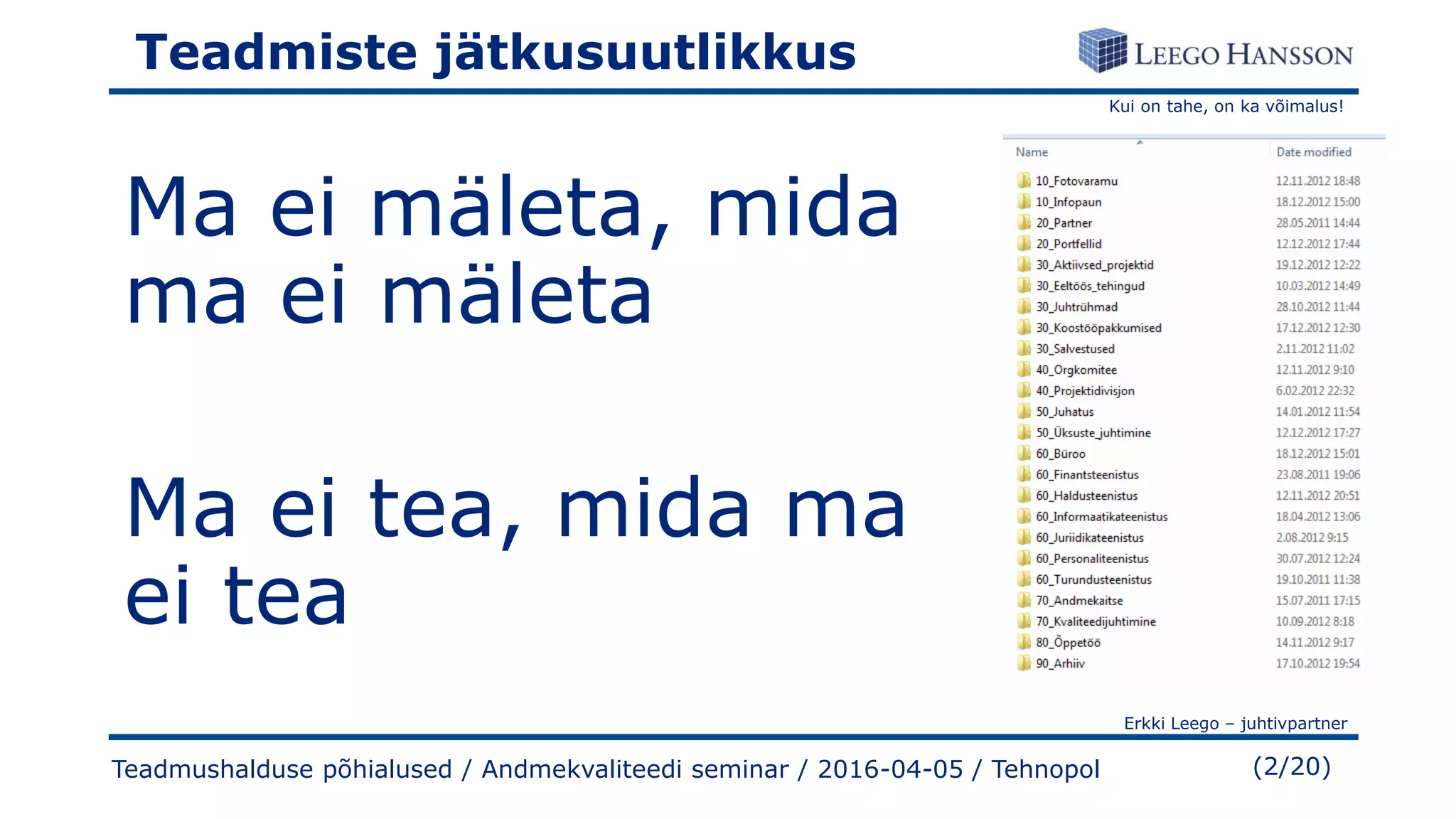 Teadmiste jätkusuutlikkus

LEEGO HANSSON

Kui on tahe, on ka võimalus!

Ma ei mäleta, mida ma ei mäleta

Ma ei tea, mida ma ei tea

| Name | Date modified |
|---|---|
| 10_Fotovaramu | 12.11.2012 18:48 |
| 10_Infopaun | 18.12.2012 15:00 |
| 20_Partner | 28.05.2011 14:44 |
| 20_Portfellid | 12.12.2012 17:44 |
| 30_Aktiivsed_projektid | 19.12.2012 12:22 |
| 30_Eeltöös_tehingud | 10.03.2012 14:49 |
| 30_Juhtrühmad | 28.10.2012 11:44 |
| 30_Koostööpakkumised | 17.12.2012 12:30 |
| 30_Salvestused | 2.11.2012 11:02 |
| 40_Orgkomitee | 12.11.2012 9:10 |
| 40_Projektidivisjon | 6.02.2012 22:32 |
| 50_Juhatus | 14.01.2012 11:54 |
| 50_Üksuste_juhtimine | 12.12.2012 17:27 |
| 60_Büroo | 18.12.2012 15:01 |
| 60_Finantsteenistus | 23.08.2011 19:06 |
| 60_Haldusteenistus | 12.11.2012 20:51 |
| 60_Informaatikateenistus | 18.04.2012 13:06 |
| 60_Juriidikateenistus | 2.08.2012 9:15 |
| 60_Personaliteenistus | 30.07.2012 12:24 |
| 60_Turundusteenistus | 19.10.2011 11:38 |
| 70_Andmekaitse | 15.07.2011 17:15 |
| 70_Kvaliteedijuhtimine | 10.09.2012 8:18 |
| 80_Õppetöö | 14.11.2012 9:17 |
| 90_Arhiiv | 17.10.2012 19:54 |

Erkki Leego – juhtivpartner

Teadmushalduse põhialused / Andmekvaliteedi seminar / 2016-04-05 / Tehnopol

(2/20)